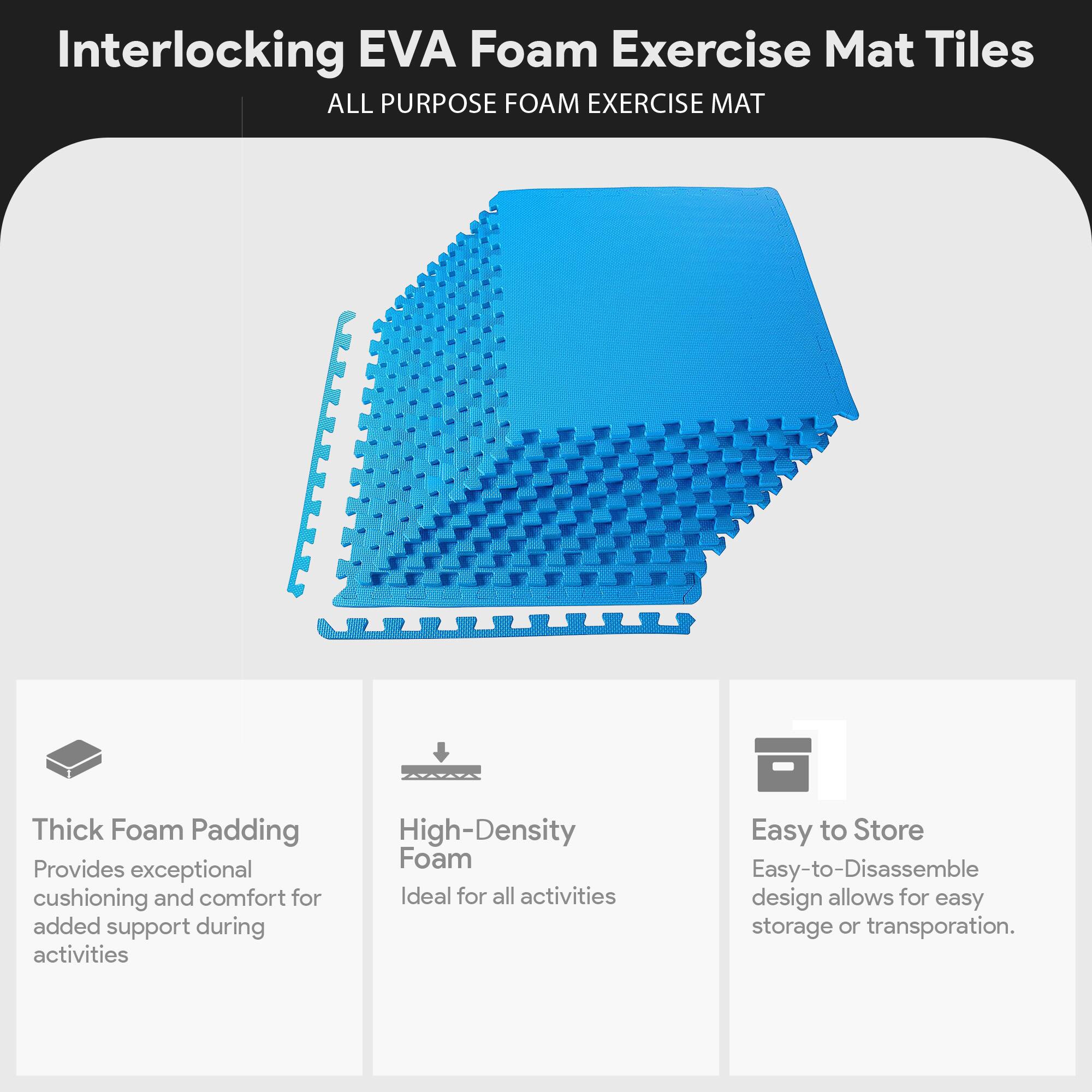 Interlocking EVA Foam Exercise Mat Tiles

ALL PURPOSE FOAM EXERCISE MAT

Thick Foam Padding

Provides exceptional cushioning and comfort for added support during activities

High-Density Foam

Ideal for all activities

Easy to Store

Easy-to-Disassemble design allows for easy storage or transporation.